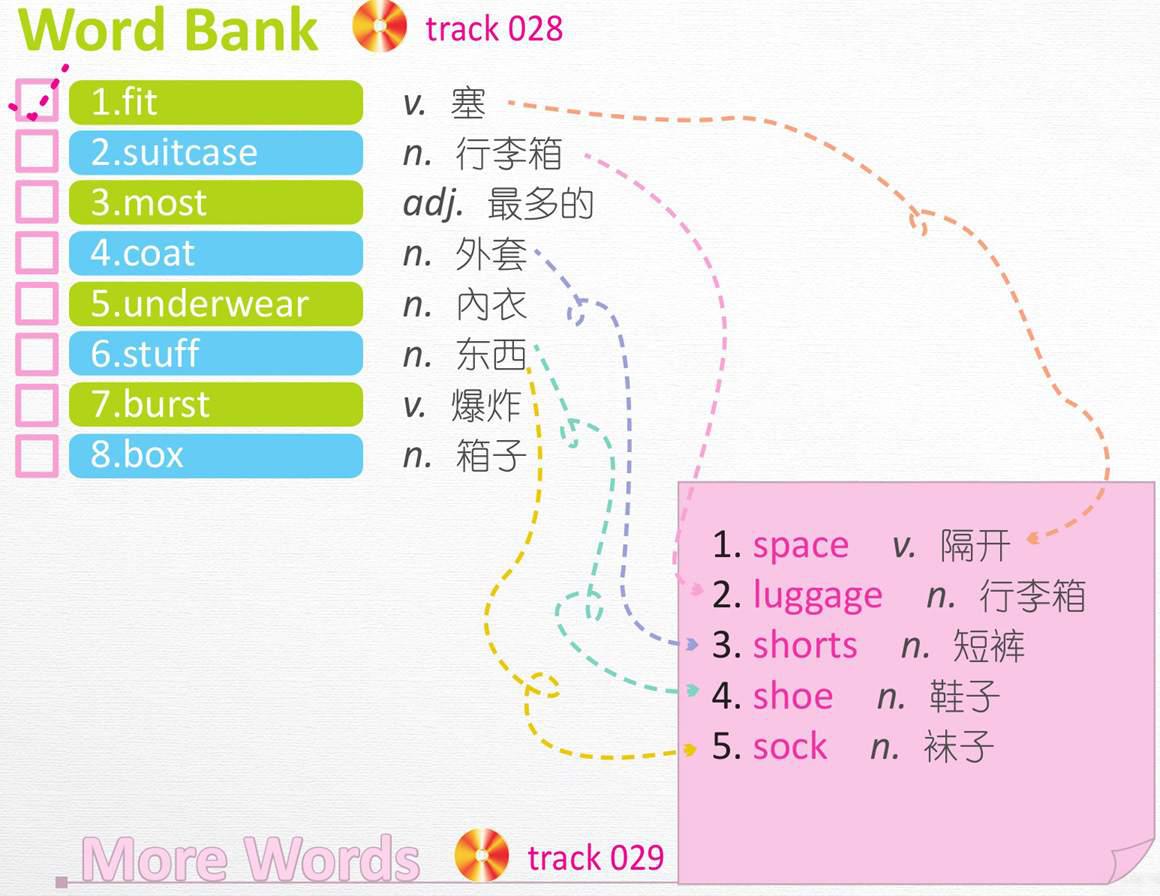 Word Bank track 028

1.fit v. 塞
2.suitcase n. 行李箱
3.most adj. 最多的
4.coat n. 外套
5.underwear n. 内衣
6.stuff n. 东西
7.burst v. 爆炸
8.box n. 箱子

1. space v. 隔开
2. luggage n. 行李箱
3. shorts n. 短裤
4. shoe n. 鞋子
5. sock n. 袜子

More Words track 029